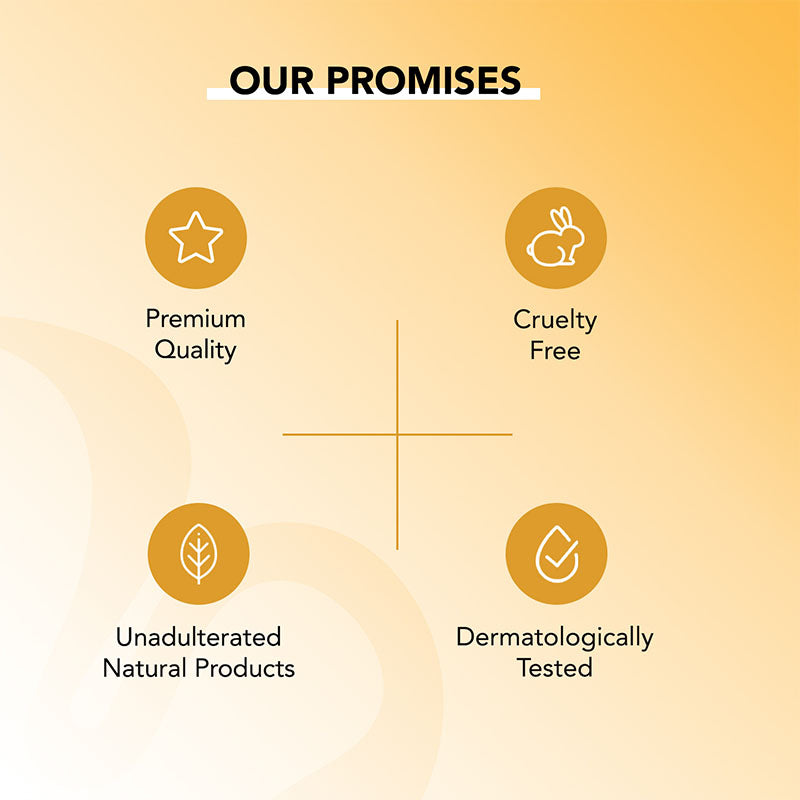 OUR PROMISES

Premium Quality

Cruelty Free

Unadulterated Natural Products

Dermatologically Tested